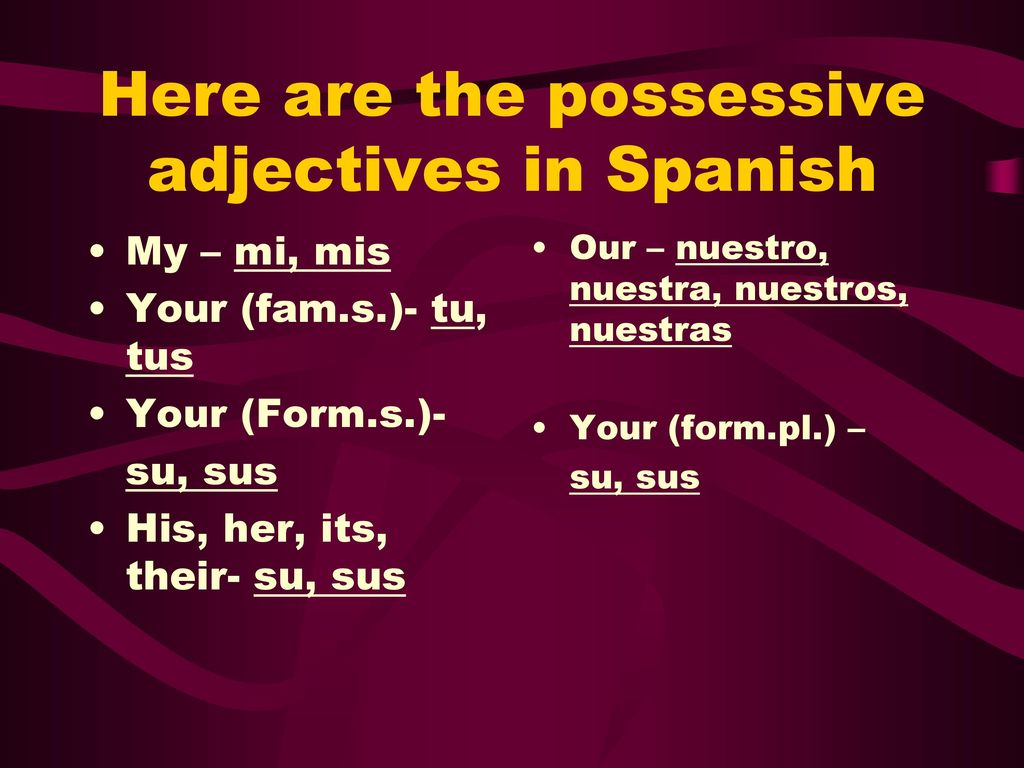 Here are the possessive adjectives in Spanish

• My – mi, mis
• Your (fam.s.)- tu, tus
• Your (Form.s.)-
su, sus
• His, her, its, their- su, sus

• Our – nuestro, nuestra, nuestros, nuestras

• Your (form.pl.) –
su, sus